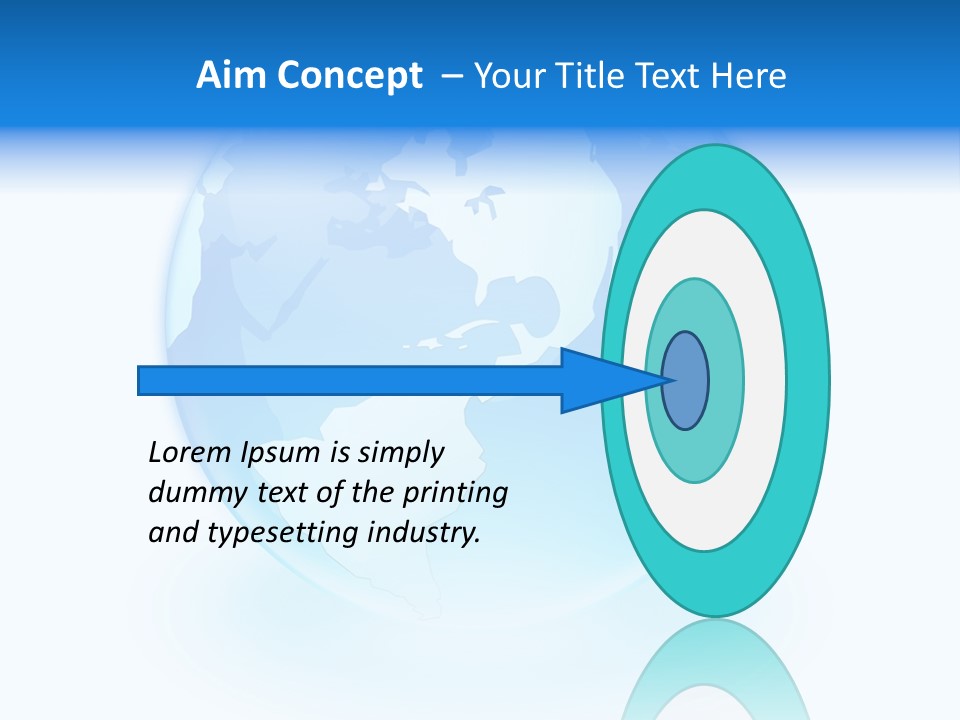 Aim Concept – Your Title Text Here

Lorem Ipsum is simply dummy text of the printing and typesetting industry.